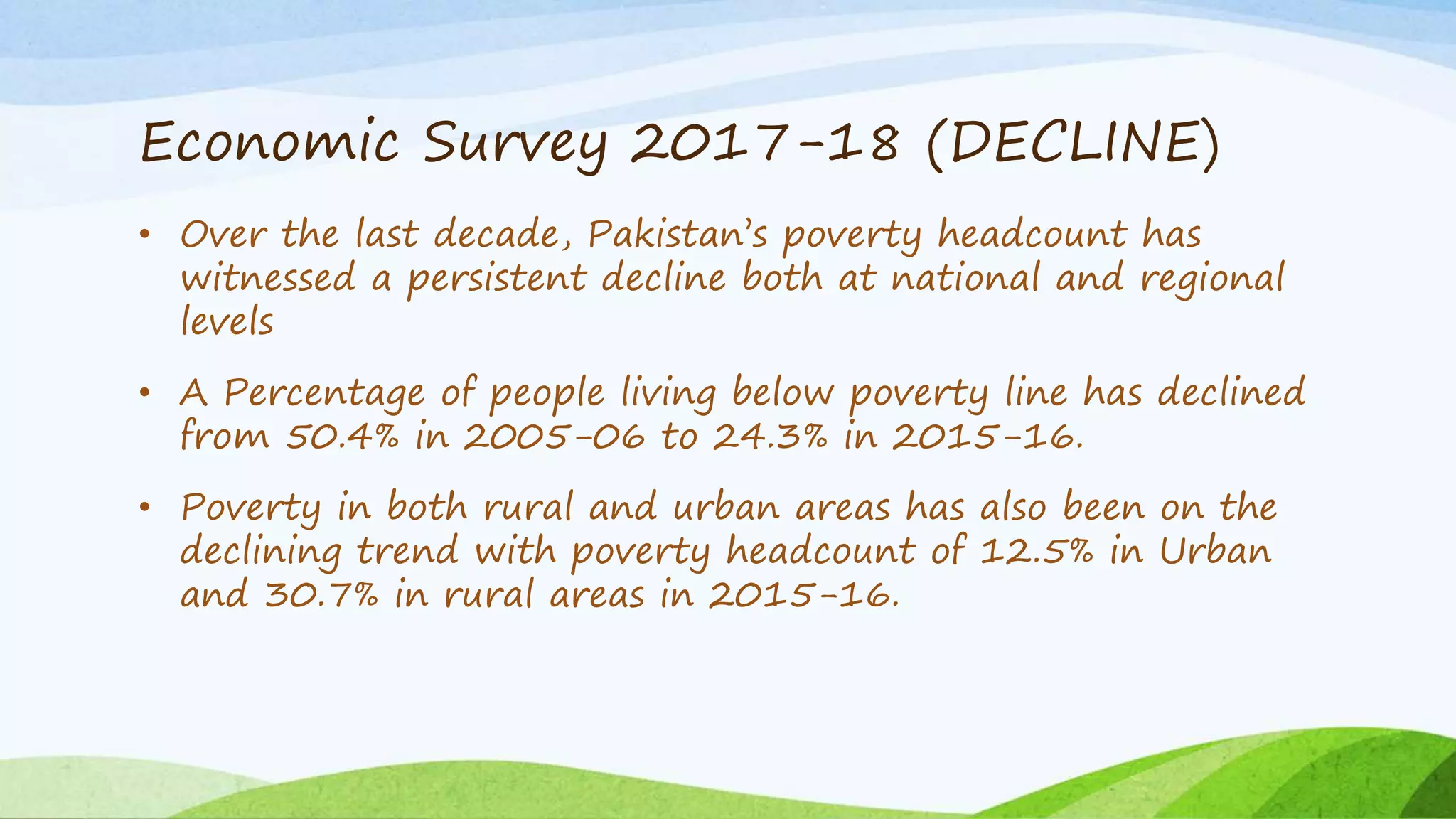 Economic Survey 2017-18 (DECLINE)

• Over the last decade, Pakistan's poverty headcount has witnessed a persistent decline both at national and regional levels

• A Percentage of people living below poverty line has declined from 50.4% in 2005-06 to 24.3% in 2015-16.

• Poverty in both rural and urban areas has also been on the declining trend with poverty headcount of 12.5% in Urban and 30.7% in rural areas in 2015-16.